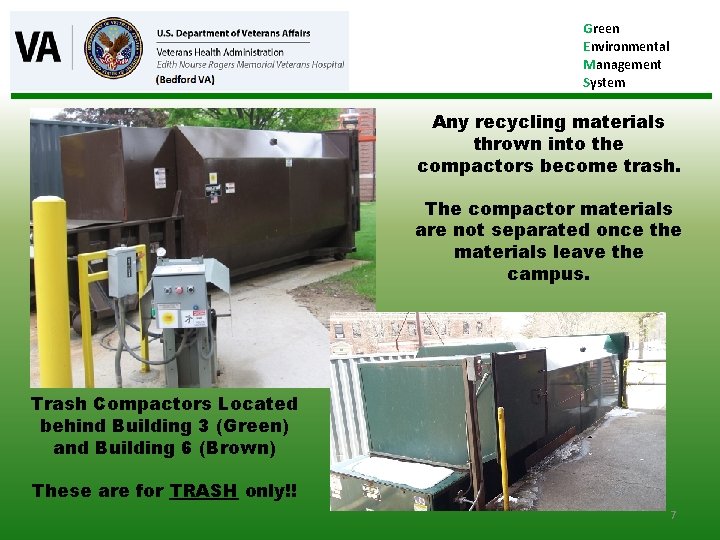 VA

U.S. Department of Veterans Affairs
Veterans Health Administration
Edith Nourse Rogers Memorial Veterans Hospital
(Bedford VA)

Green
Environmental
Management
System

Any recycling materials thrown into the compactors become trash.

The compactor materials are not separated once the materials leave the campus.

Trash Compactors Located behind Building 3 (Green) and Building 6 (Brown)

These are for TRASH only!!

7